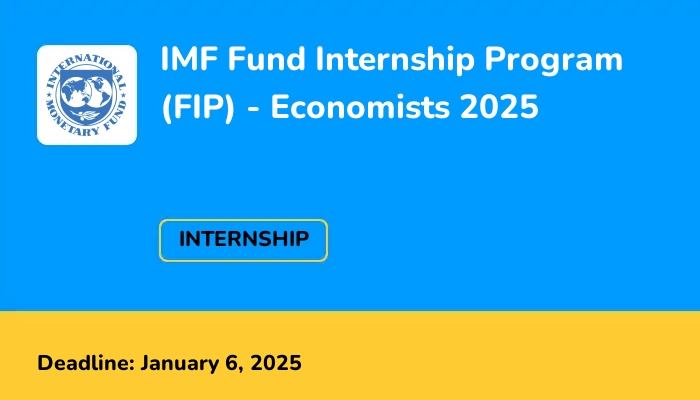 INTERNATIONAL MONETARY FUND

IMF Fund Internship Program (FIP) - Economists 2025

INTERNSHIP

Deadline: January 6, 2025